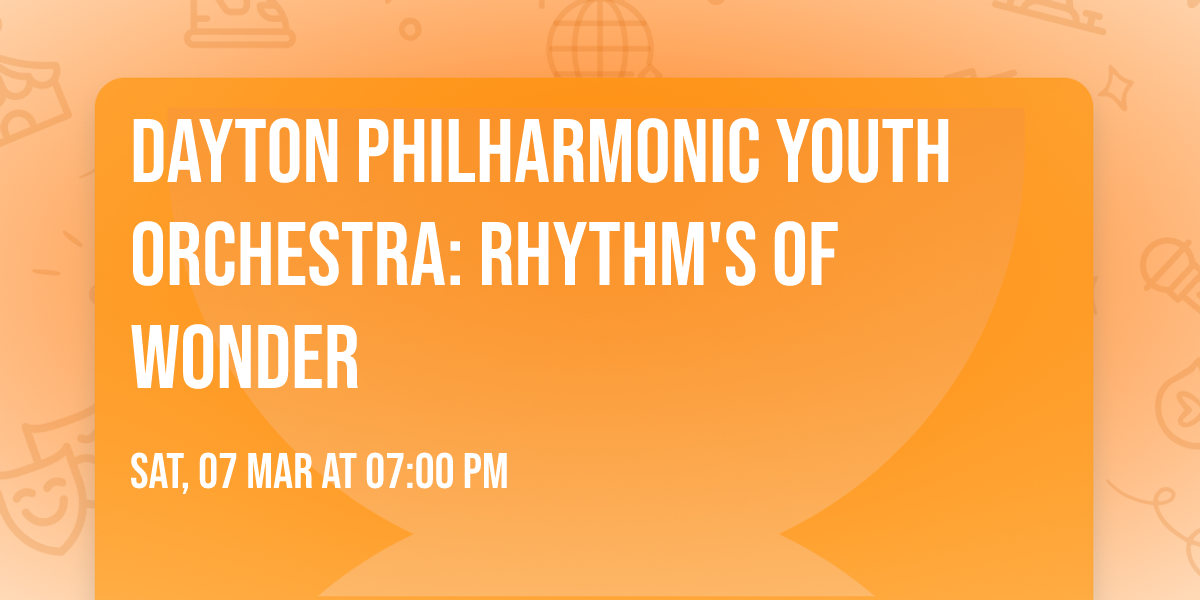 DAYTON PHILHARMONIC YOUTH ORCHESTRA: RHYTHM'S OF WONDER

SAT, 07 MAR AT 07:00 PM